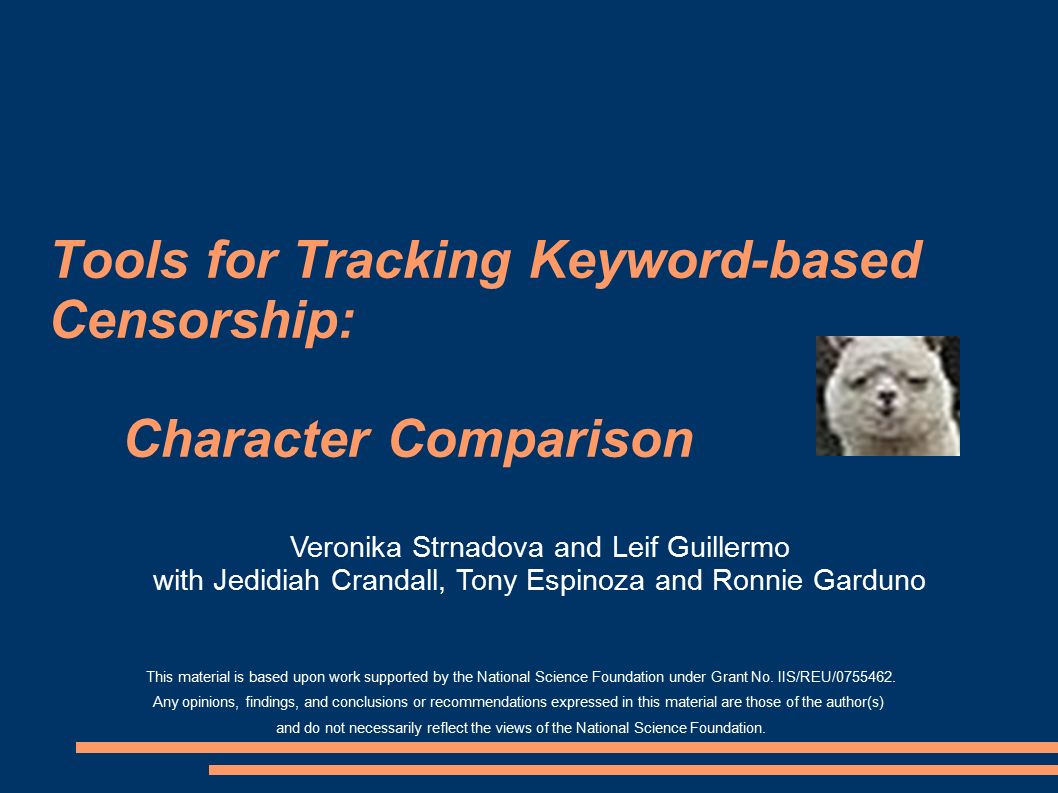 Tools for Tracking Keyword-based Censorship:

Character Comparison

Veronika Strnadova and Leif Guillermo
with Jedidiah Crandall, Tony Espinoza and Ronnie Garduno

This material is based upon work supported by the National Science Foundation under Grant No. IIS/REU/0755462. Any opinions, findings, and conclusions or recommendations expressed in this material are those of the author(s) and do not necessarily reflect the views of the National Science Foundation.